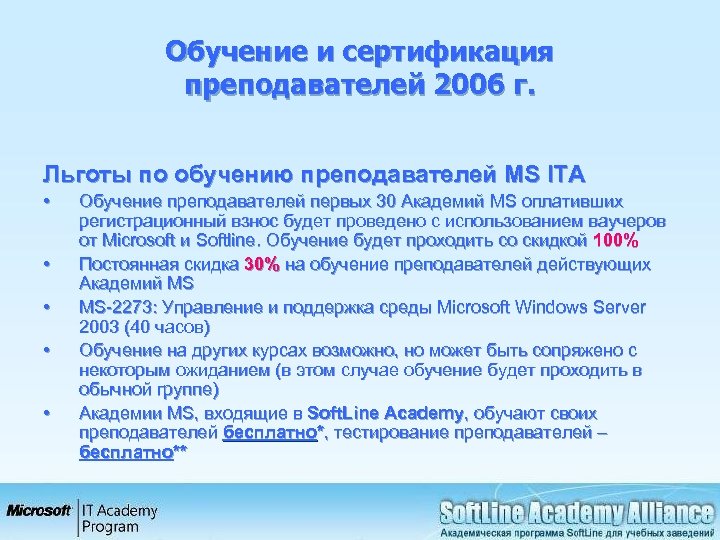 Обучение и сертификация преподавателей 2006 г.

Льготы по обучению преподавателей MS ITA

• Обучение преподавателей первых 30 Академий MS оплативших регистрационный взнос будет проведено с использованием ваучеров от Microsoft и Softline. Обучение будет проходить со скидкой 100%

• Постоянная скидка 30% на обучение преподавателей действующих Академий MS

• MS-2273: Управление и поддержка среды Microsoft Windows Server 2003 (40 часов)

• Обучение на других курсах возможно, но может быть сопряжено с некоторым ожиданием (в этом случае обучение будет проходить в обычной группе)

• Академии MS, входящие в SoftLine Academy, обучают своих преподавателей бесплатно*, тестирование преподавателей – бесплатно**

Microsoft IT Academy Program

SoftLine Academy Alliance
Академическая программа SoftLine для учебных заведений